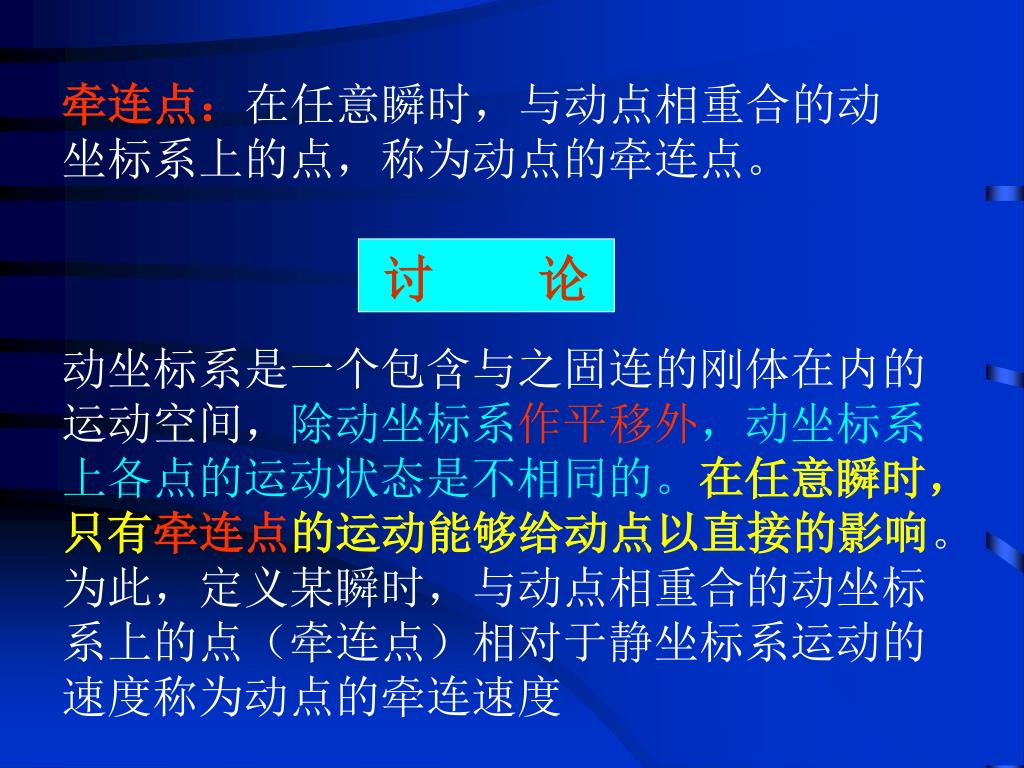 牵连点：在任意瞬时，与动点相重合的动坐标系上的点，称为动点的牵连点。

讨　论

动坐标系是一个包含与之固连的刚体在内的运动空间，除动坐标系作平移外，动坐标系上各点的运动状态是不相同的。在任意瞬时，只有牵连点的运动能够给动点以直接的影响。为此，定义某瞬时，与动点相重合的动坐标系上的点（牵连点）相对于静坐标系运动的速度称为动点的牵连速度